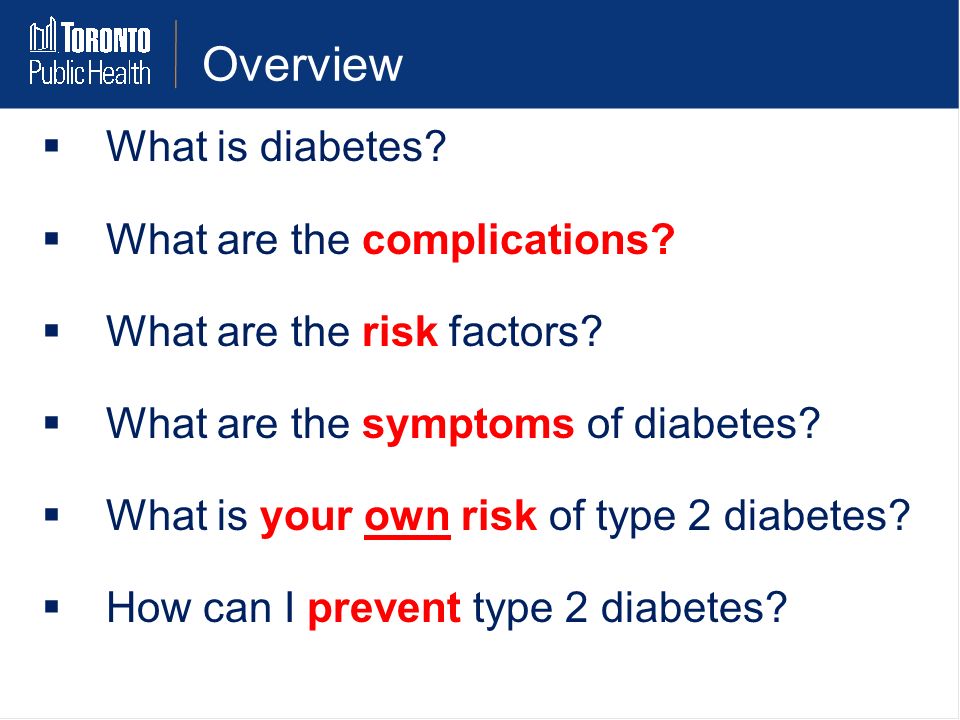 TORONTO Public Health

Overview

▪ What is diabetes?

▪ What are the complications?

▪ What are the risk factors?

▪ What are the symptoms of diabetes?

▪ What is your own risk of type 2 diabetes?

▪ How can I prevent type 2 diabetes?